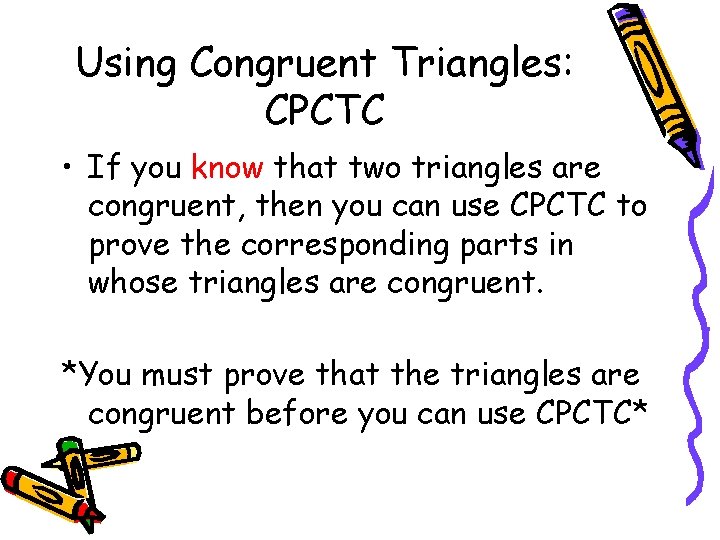 Using Congruent Triangles: CPCTC

• If you know that two triangles are congruent, then you can use CPCTC to prove the corresponding parts in whose triangles are congruent.

*You must prove that the triangles are congruent before you can use CPCTC*